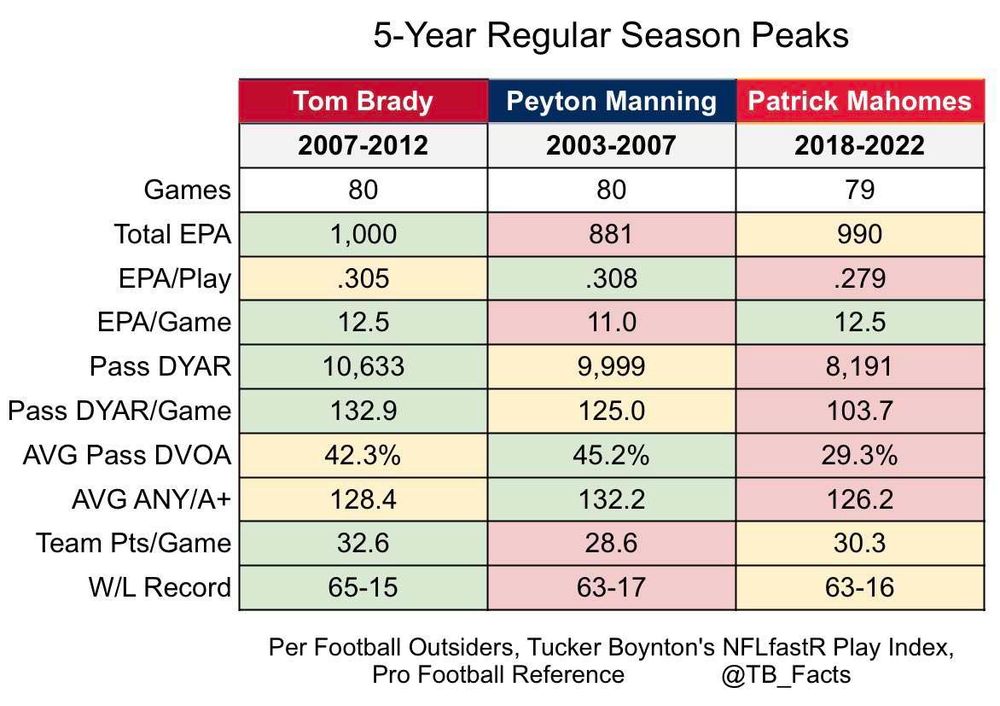 5-Year Regular Season Peaks

| | Tom Brady | Peyton Manning | Patrick Mahomes |
|---|---|---|---|
| | 2007-2012 | 2003-2007 | 2018-2022 |
| Games | 80 | 80 | 79 |
| Total EPA | 1,000 | 881 | 990 |
| EPA/Play | .305 | .308 | .279 |
| EPA/Game | 12.5 | 11.0 | 12.5 |
| Pass DYAR | 10,633 | 9,999 | 8,191 |
| Pass DYAR/Game | 132.9 | 125.0 | 103.7 |
| AVG Pass DVOA | 42.3% | 45.2% | 29.3% |
| AVG ANY/A+ | 128.4 | 132.2 | 126.2 |
| Team Pts/Game | 32.6 | 28.6 | 30.3 |
| W/L Record | 65-15 | 63-17 | 63-16 |

Per Football Outsiders, Tucker Boynton's NFLfastR Play Index, Pro Football Reference @TB_Facts